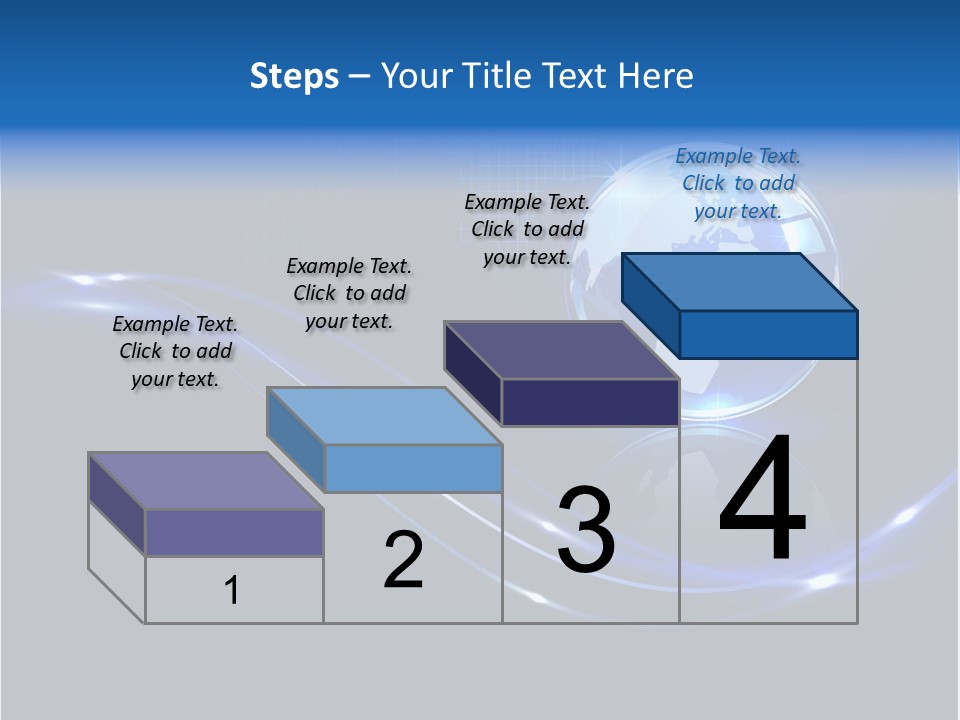 Steps – Your Title Text Here

Example Text. Click to add your text.

Example Text. Click to add your text.

Example Text. Click to add your text.

Example Text. Click to add your text.

1

2

3

4